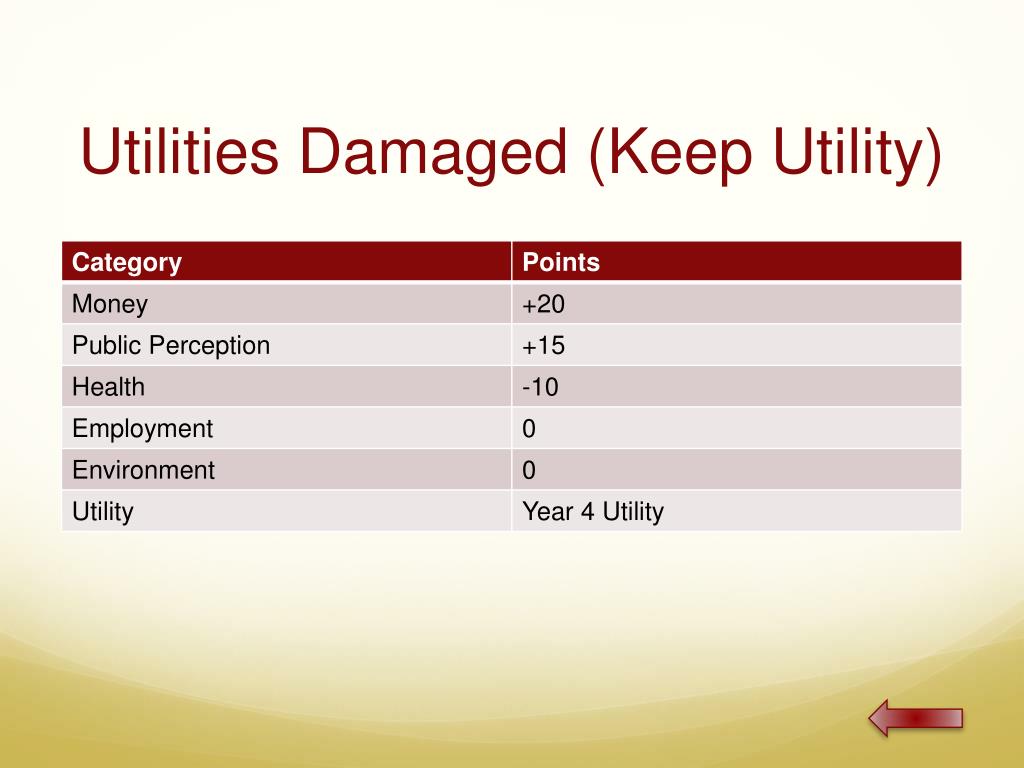 Utilities Damaged (Keep Utility)

| Category | Points |
|---|---|
| Money | +20 |
| Public Perception | +15 |
| Health | -10 |
| Employment | 0 |
| Environment | 0 |
| Utility | Year 4 Utility |